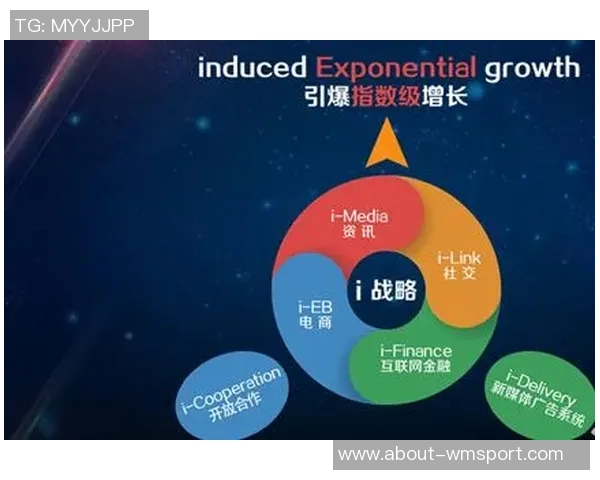 TG: MYYJJPP

induced Exponential growth
引爆指数级增长

i-Media
资讯

i-Link
社交

i 战略

i-EB
电商

i-Finance
互联网金融

i-Cooperation
开放合作

i-Delivery
新媒体广告系统

www.about-wmsport.com